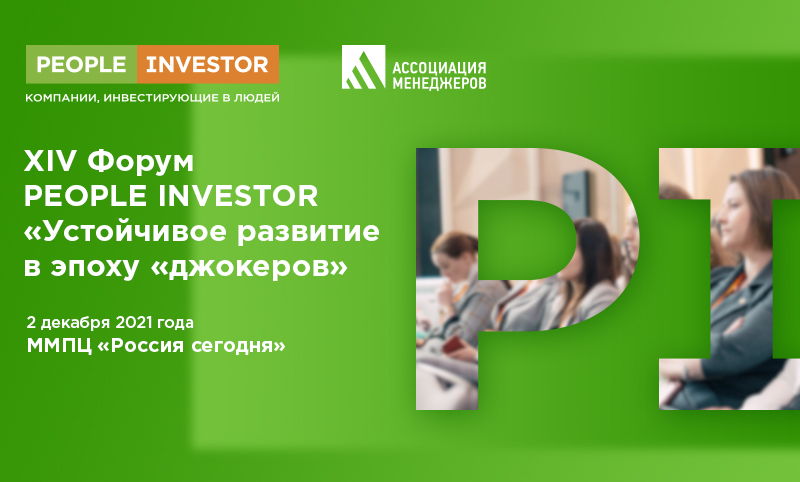 PEOPLE INVESTOR
КОМПАНИИ, ИНВЕСТИРУЮЩИЕ В ЛЮДЕЙ

АССОЦИАЦИЯ МЕНЕДЖЕРОВ

XIV Форум
PEOPLE INVESTOR
«Устойчивое развитие
в эпоху «джокеров»

2 декабря 2021 года
ММПЦ «Россия сегодня»

PI